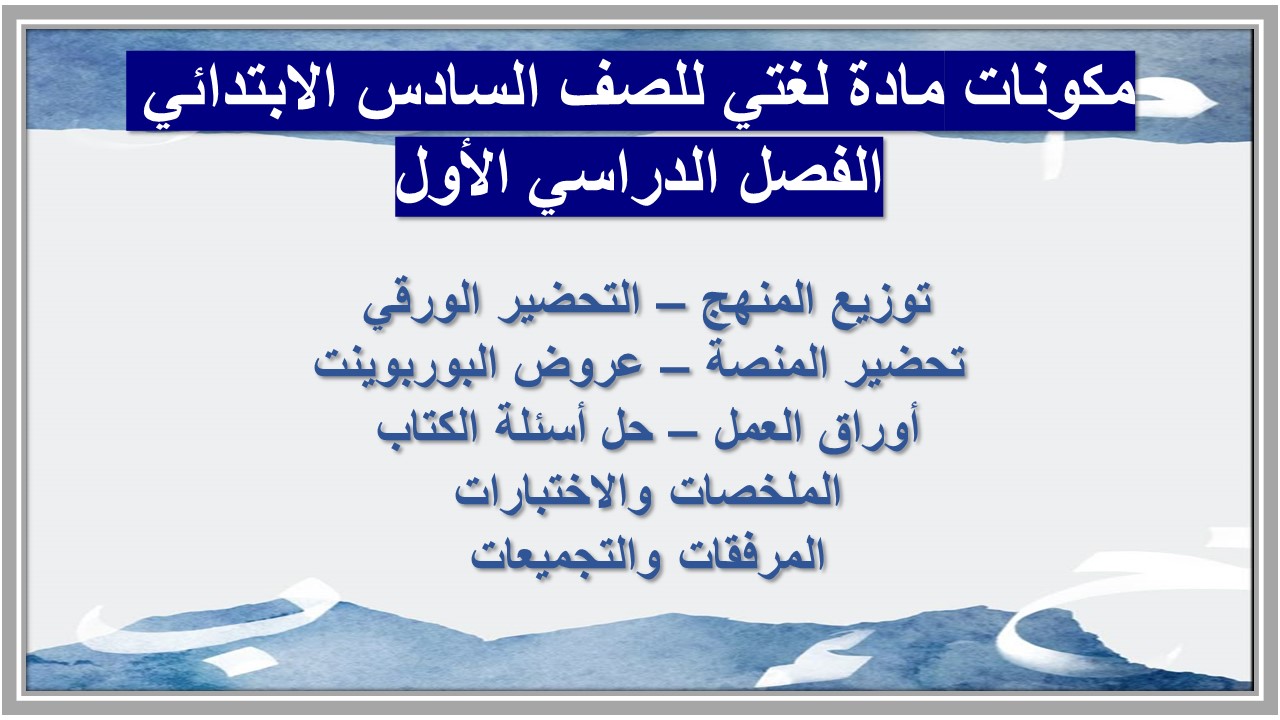 مكونات مادة لغتي للصف السادس الابتدائي
الفصل الدراسي الأول

توزيع المنهج – التحضير الورقي
تحضير المنصة – عروض البوربوينت
أوراق العمل – حل أسئلة الكتاب
الملخصات والاختبارات
المرفقات والتجميعات